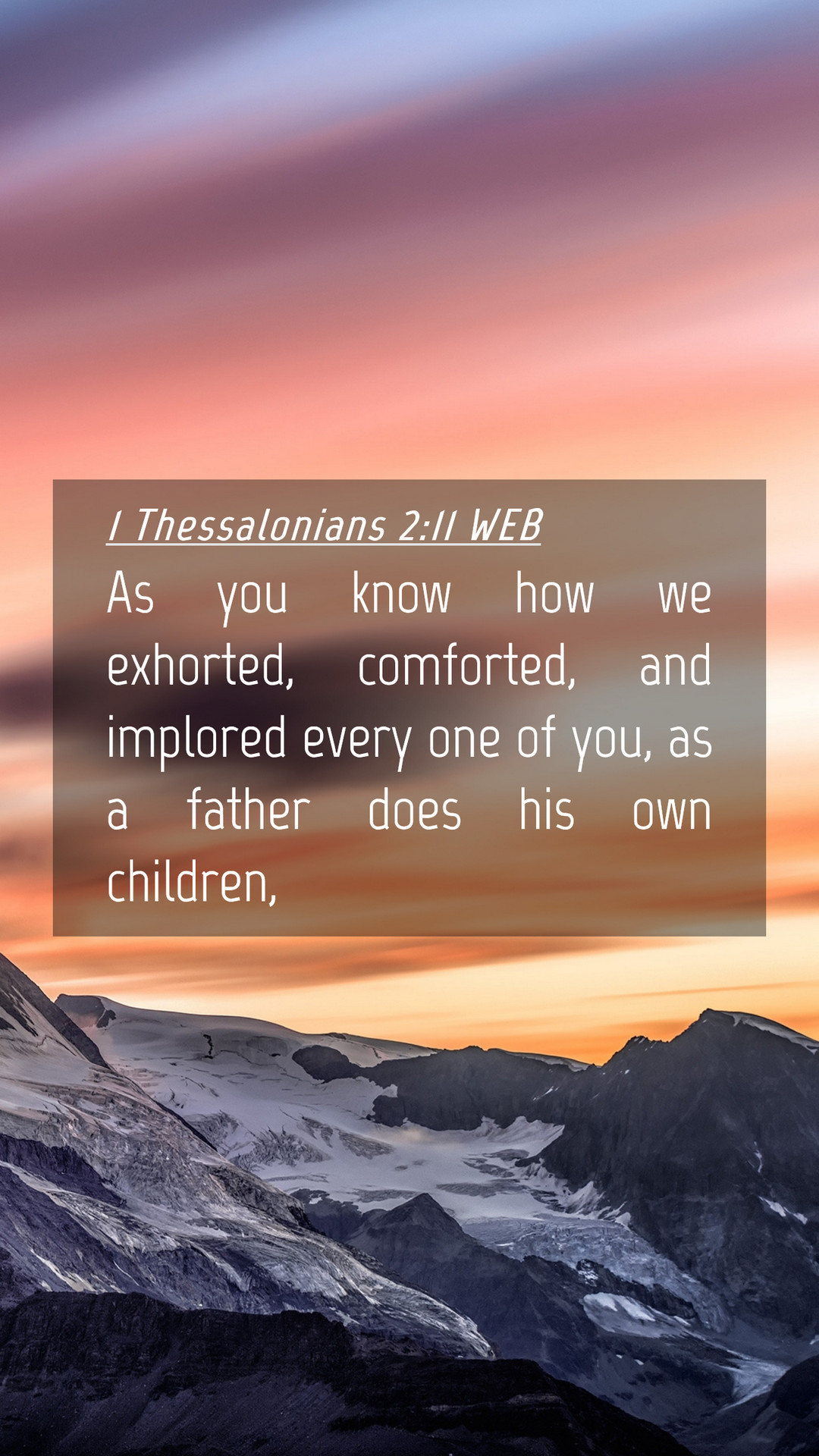 1 Thessalonians 2:11 WEB

As you know how we exhorted, comforted, and implored every one of you, as a father does his own children,